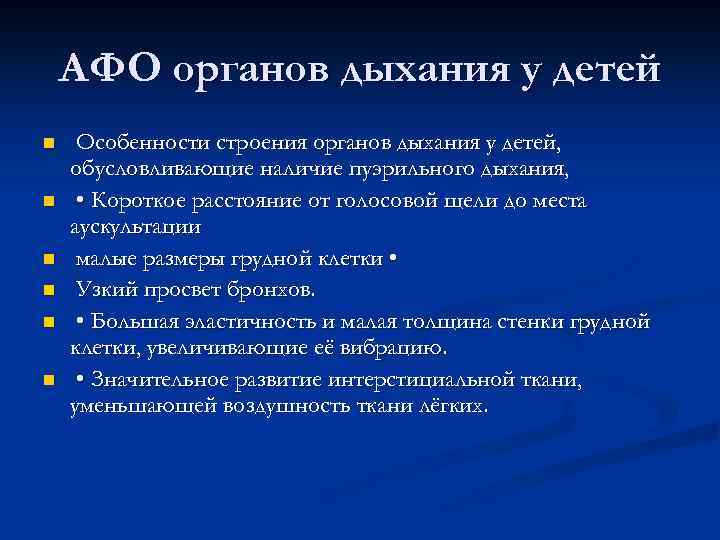 АФО органов дыхания у детей

Особенности строения органов дыхания у детей, обусловливающие наличие пуэрильного дыхания,

• Короткое расстояние от голосовой щели до места аускультации

малые размеры грудной клетки •

Узкий просвет бронхов.

• Большая эластичность и малая толщина стенки грудной клетки, увеличивающие её вибрацию.

• Значительное развитие интерстициальной ткани, уменьшающей воздушность ткани лёгких.